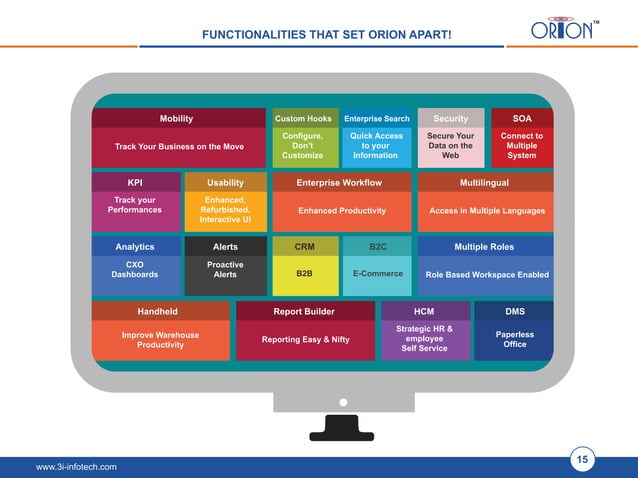 FUNCTIONALITIES THAT SET ORION APART!

ORION™

Mobility
Track Your Business on the Move

Custom Hooks
Configure, Don't Customize

Enterprise Search
Quick Access to your Information

Security
Secure Your Data on the Web

SOA
Connect to Multiple System

KPI
Track your Performances

Usability
Enhanced, Refurbished, Interactive UI

Enterprise Workflow
Enhanced Productivity

Multilingual
Access in Multiple Languages

Analytics
CXO Dashboards

Alerts
Proactive Alerts

CRM
B2B

B2C
E-Commerce

Multiple Roles
Role Based Workspace Enabled

Handheld
Improve Warehouse Productivity

Report Builder
Reporting Easy & Nifty

HCM
Strategic HR & employee Self Service

DMS
Paperless Office

www.3i-infotech.com

15